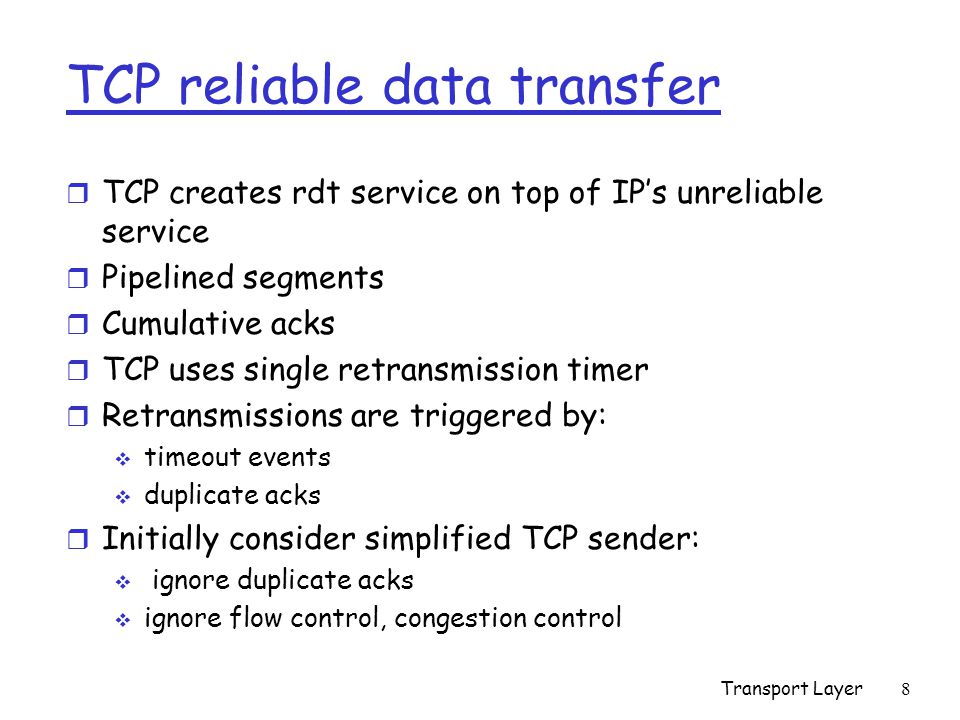 TCP reliable data transfer

- TCP creates rdt service on top of IP's unreliable service
- Pipelined segments
- Cumulative acks
- TCP uses single retransmission timer
- Retransmissions are triggered by:
  - timeout events
  - duplicate acks
- Initially consider simplified TCP sender:
  - ignore duplicate acks
  - ignore flow control, congestion control

Transport Layer 8